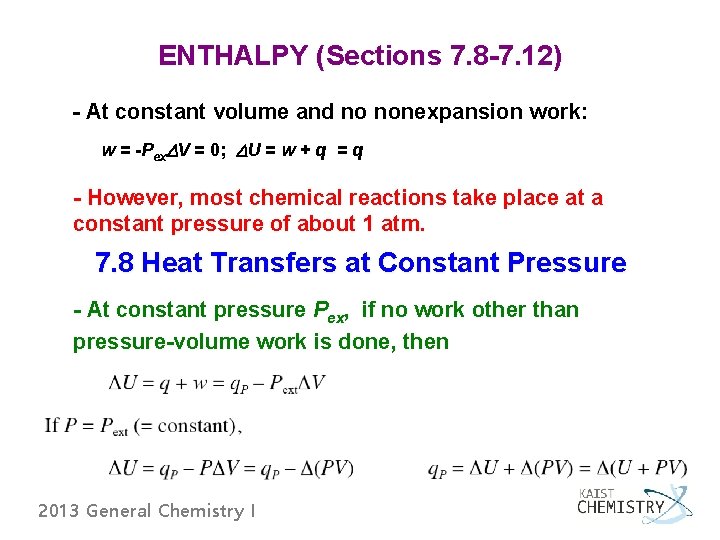 ENTHALPY (Sections 7.8-7.12)

- At constant volume and no nonexpansion work:

$w = -P_{ex}\Delta V = 0$;  $\Delta U = w + q = q$

- However, most chemical reactions take place at a constant pressure of about 1 atm.

7.8 Heat Transfers at Constant Pressure

- At constant pressure $P_{ex}$, if no work other than pressure-volume work is done, then

$\Delta U = q + w = q_P - P_{ext}\Delta V$

If $P = P_{ext}$ (= constant),

$\Delta U = q_P - P\Delta V = q_P - \Delta(PV)$

$q_P = \Delta U + \Delta(PV) = \Delta(U + PV)$

2013 General Chemistry I

KAIST CHEMISTRY